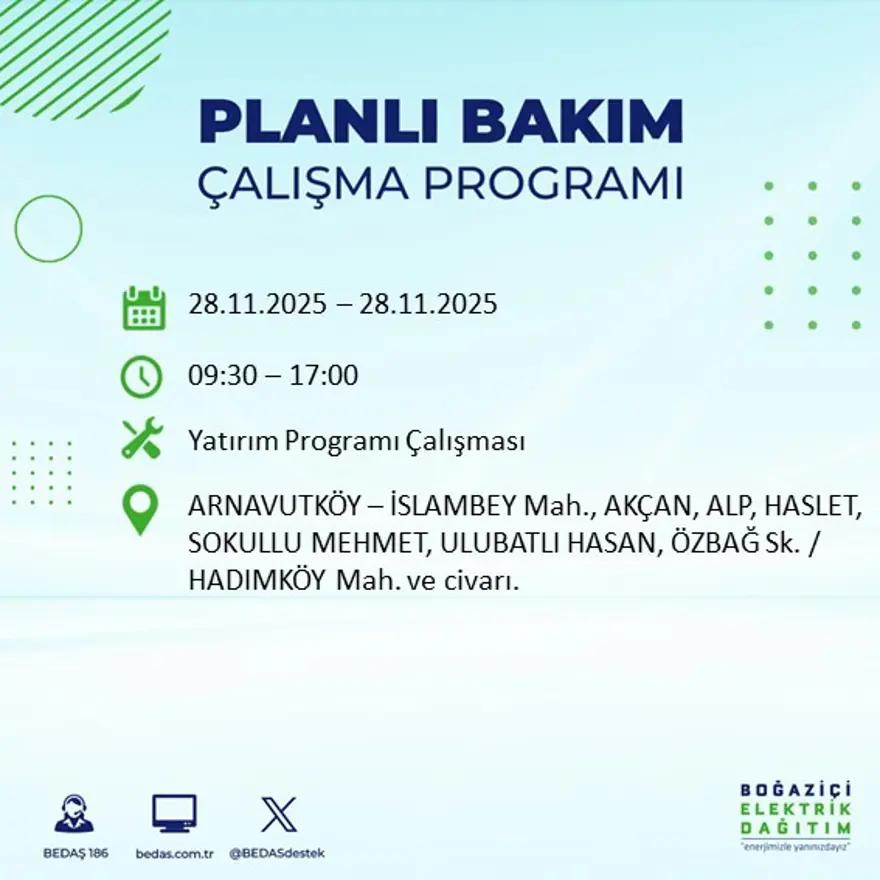 PLANLI BAKIM
ÇALIŞMA PROGRAMI

28.11.2025 – 28.11.2025

09:30 – 17:00

Yatırım Programı Çalışması

ARNAVUTKÖY – İSLAMBEY Mah., AKÇAN, ALP, HASLET, SOKULLU MEHMET, ULUBATLI HASAN, ÖZBAĞ Sk. / HADIMKÖY Mah. ve civarı.

BEDAŞ 186
bedas.com.tr
@BEDASdestek

BOĞAZİÇİ
ELEKTRİK
DAĞITIM
"enerjimizle yanınızdayız"